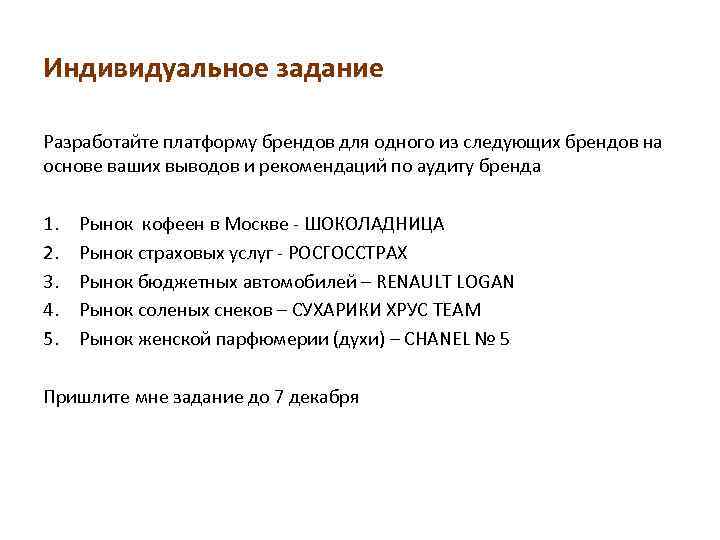 Индивидуальное задание

Разработайте платформу брендов для одного из следующих брендов на основе ваших выводов и рекомендаций по аудиту бренда

1. Рынок кофеен в Москве - ШОКОЛАДНИЦА
2. Рынок страховых услуг - РОСГОССТРАХ
3. Рынок бюджетных автомобилей – RENAULT LOGAN
4. Рынок соленых снеков – СУХАРИКИ ХРУС TEAM
5. Рынок женской парфюмерии (духи) – CHANEL № 5

Пришлите мне задание до 7 декабря